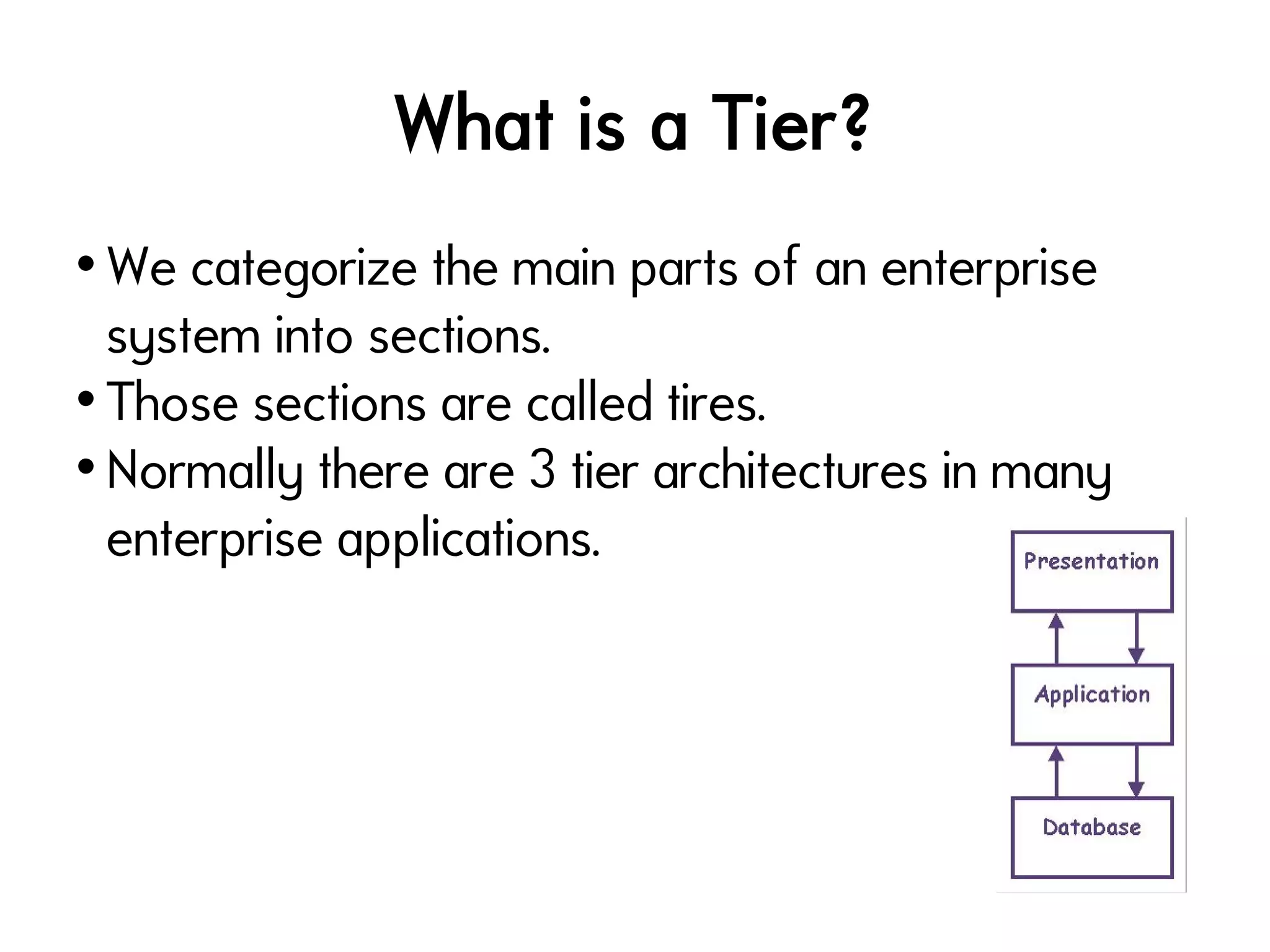 What is a Tier?

• We categorize the main parts of an enterprise system into sections.
• Those sections are called tires.
• Normally there are 3 tier architectures in many enterprise applications.

Presentation

Application

Database